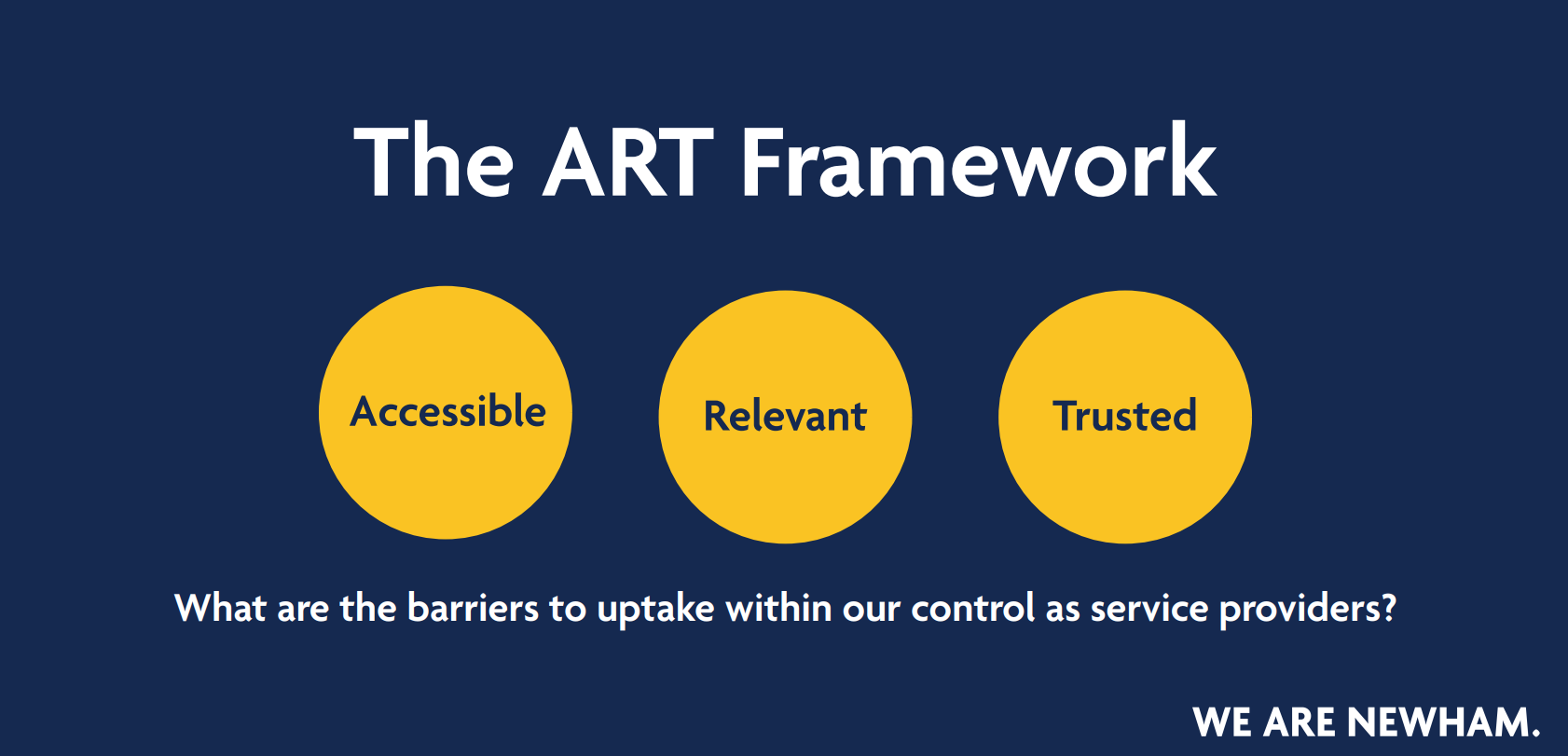 The ART Framework

Accessible

Relevant

Trusted

What are the barriers to uptake within our control as service providers?

WE ARE NEWHAM.